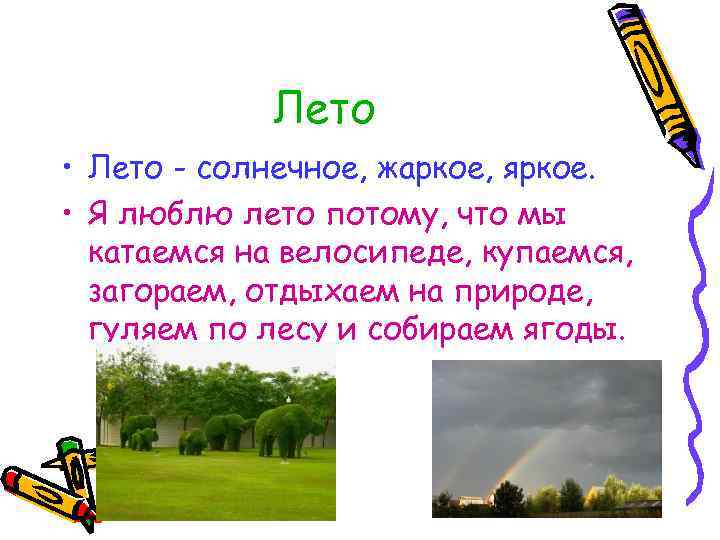 Лето

• Лето - солнечное, жаркое, яркое.

• Я люблю лето потому, что мы катаемся на велосипеде, купаемся, загораем, отдыхаем на природе, гуляем по лесу и собираем ягоды.